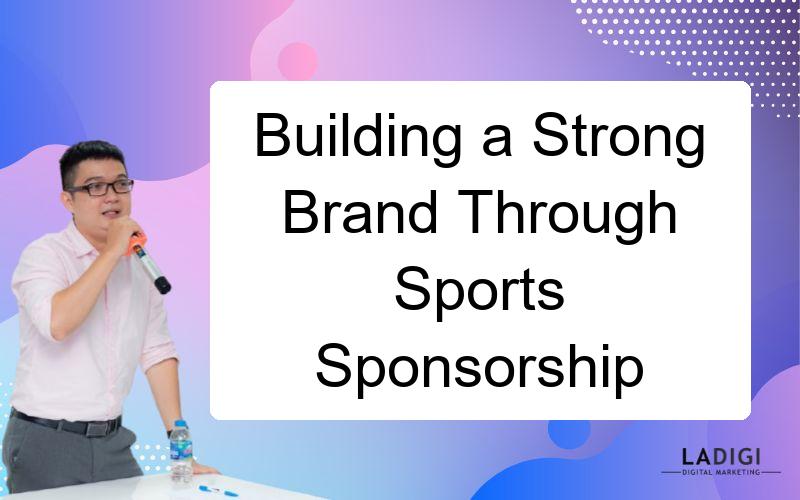 Building a Strong Brand Through Sports Sponsorship

LADIGI
DIGITAL MARKETING